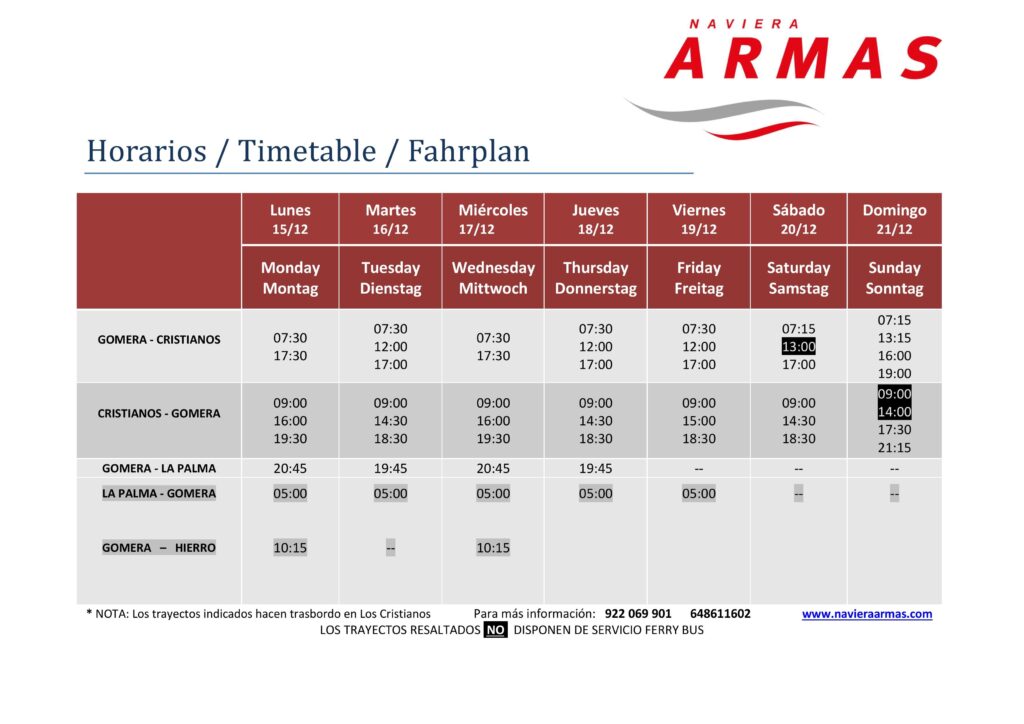 NAVIERA
ARMAS

Horarios / Timetable / Fahrplan

| | Lunes 15/12 | Martes 16/12 | Miércoles 17/12 | Jueves 18/12 | Viernes 19/12 | Sábado 20/12 | Domingo 21/12 |
|---|---|---|---|---|---|---|---|
| | Monday Montag | Tuesday Dienstag | Wednesday Mittwoch | Thursday Donnerstag | Friday Freitag | Saturday Samstag | Sunday Sonntag |
| GOMERA - CRISTIANOS | 07:30 17:30 | 07:30 12:00 17:00 | 07:30 17:30 | 07:30 12:00 17:00 | 07:30 12:00 17:00 | 07:15 13:00 17:00 | 07:15 13:15 16:00 19:00 |
| CRISTIANOS - GOMERA | 09:00 16:00 19:30 | 09:00 14:30 18:30 | 09:00 16:00 19:30 | 09:00 14:30 18:30 | 09:00 15:00 18:30 | 09:00 14:30 18:30 | 09:00 14:00 17:30 21:15 |
| GOMERA - LA PALMA | 20:45 | 19:45 | 20:45 | 19:45 | -- | -- | -- |
| LA PALMA - GOMERA | 05:00 | 05:00 | 05:00 | 05:00 | 05:00 | -- | -- |
| GOMERA – HIERRO | 10:15 | -- | 10:15 | | | | |

* NOTA: Los trayectos indicados hacen trasbordo en Los Cristianos Para más información: 922 069 901 648611602 www.navieraarmas.com
LOS TRAYECTOS RESALTADOS NO DISPONEN DE SERVICIO FERRY BUS